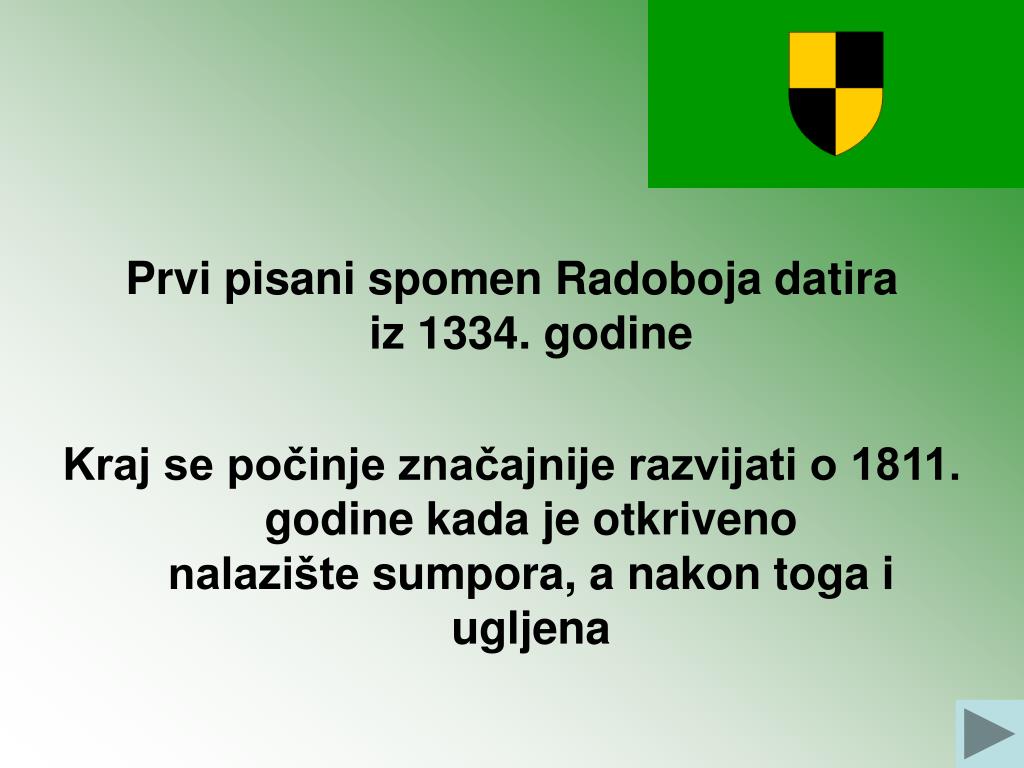 Prvi pisani spomen Radoboja datira iz 1334. godine

Kraj se počinje značajnije razvijati o 1811. godine kada je otkriveno nalazište sumpora, a nakon toga i ugljena